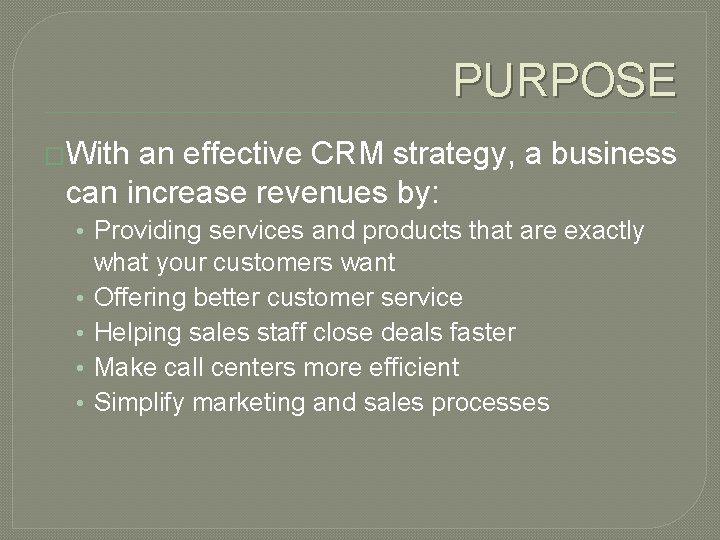 PURPOSE

With an effective CRM strategy, a business can increase revenues by:

• Providing services and products that are exactly what your customers want
• Offering better customer service
• Helping sales staff close deals faster
• Make call centers more efficient
• Simplify marketing and sales processes